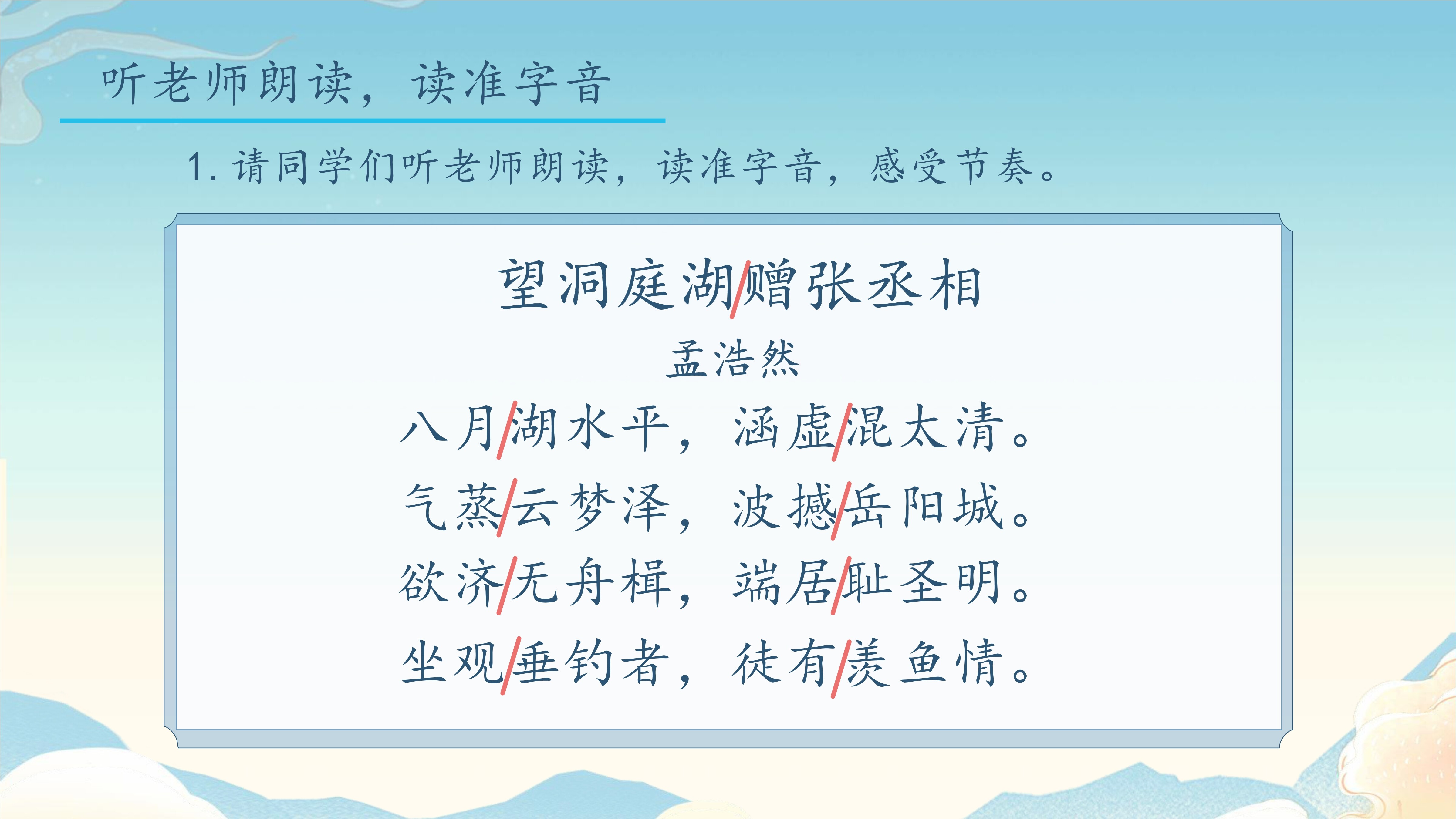 听老师朗读，读准字音

1. 请同学们听老师朗读，读准字音，感受节奏。

望洞庭湖/赠张丞相

孟浩然

八月/湖水平，涵虚/混太清。
气蒸/云梦泽，波撼/岳阳城。
欲济/无舟楫，端居/耻圣明。
坐观/垂钓者，徒有/羡鱼情。